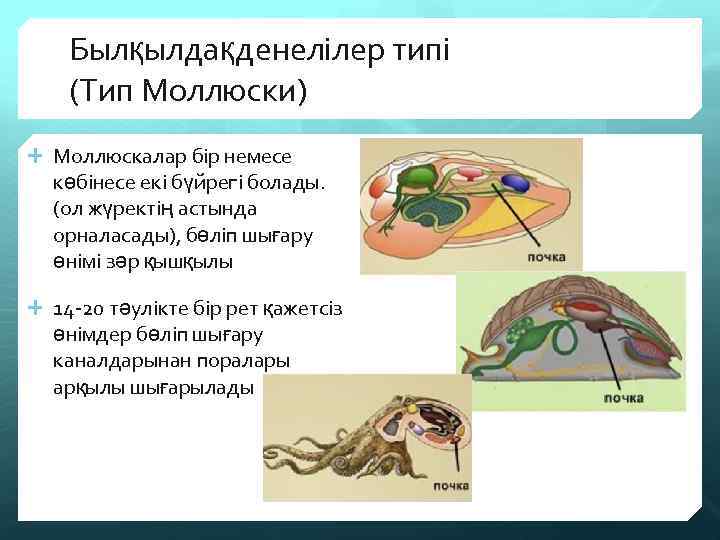 Былқылдақденелілер типі
(Тип Моллюски)

Моллюскалар бір немесе көбінесе екі бүйрегі болады. (ол жүректің астында орналасады), бөліп шығару өнімі зәр қышқылы

14-20 тәулікте бір рет қажетсіз өнімдер бөліп шығару каналдарынан поралары арқылы шығарылады

почка

почка

почка